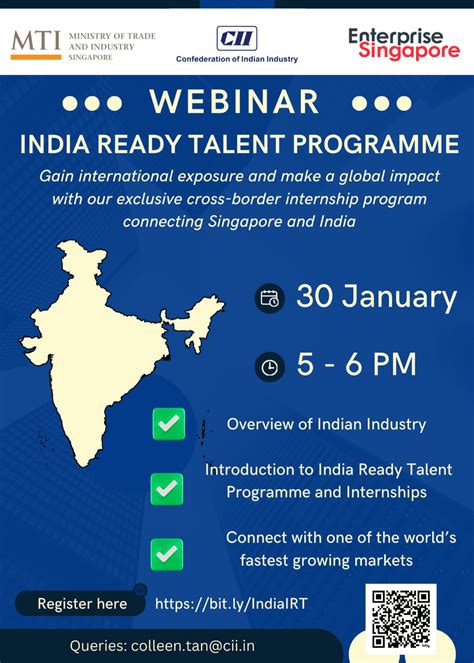 MTI MINISTRY OF TRADE AND INDUSTRY SINGAPORE

CII
Confederation of Indian Industry

Enterprise Singapore

WEBINAR

INDIA READY TALENT PROGRAMME

Gain international exposure and make a global impact with our exclusive cross-border internship program connecting Singapore and India

30 January

5 - 6 PM

Overview of Indian Industry

Introduction to India Ready Talent Programme and Internships

Connect with one of the world's fastest growing markets

Register here https://bit.ly/IndiaIRT

Queries: colleen.tan@cii.in